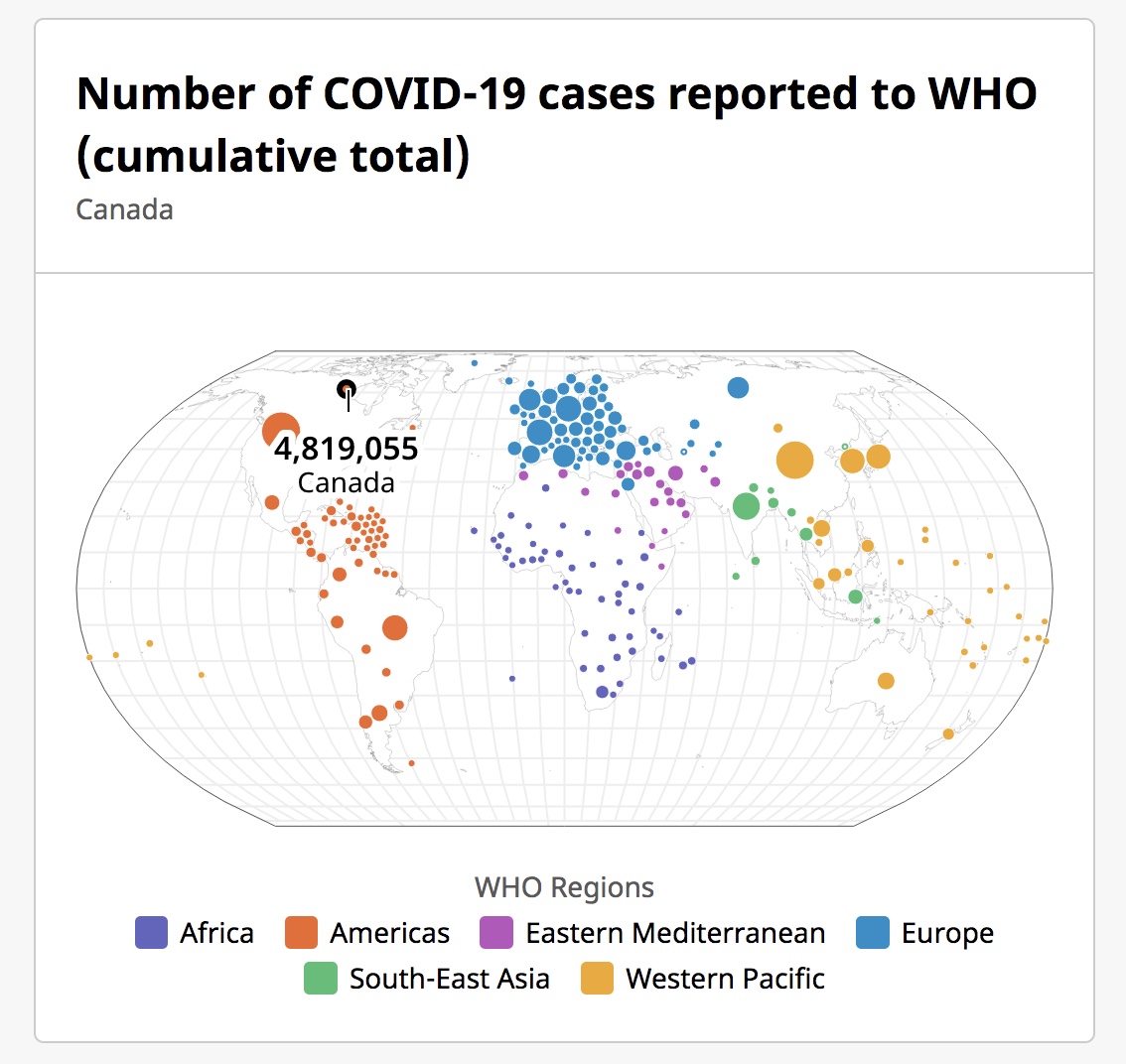 Number of COVID-19 cases reported to WHO (cumulative total)
Canada

4,819,055
Canada

WHO Regions
Africa
Americas
Eastern Mediterranean
Europe
South-East Asia
Western Pacific